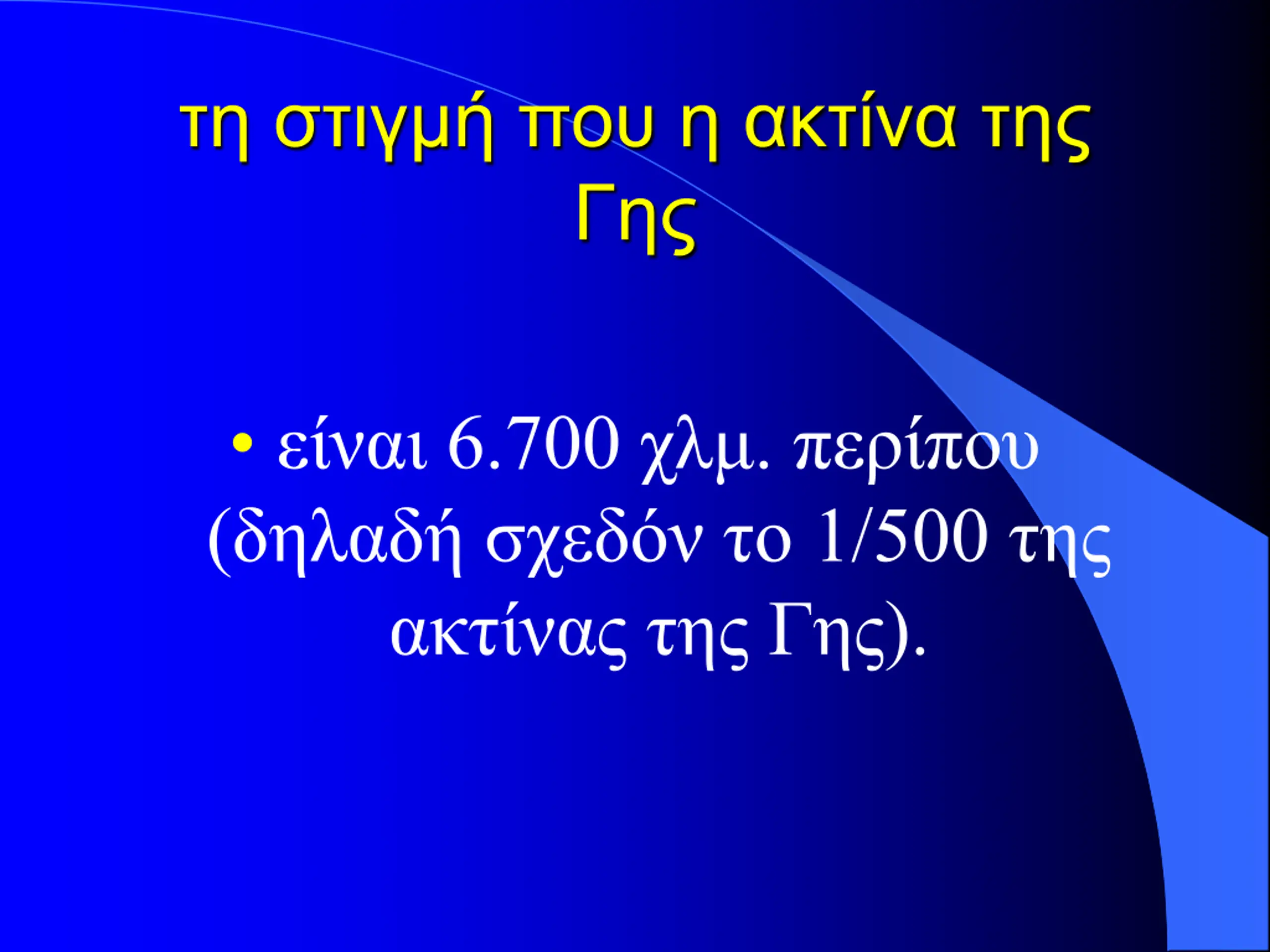 τη στιγμή που η ακτίνα της Γης

• είναι 6.700 χλμ. περίπου (δηλαδή σχεδόν το 1/500 της ακτίνας της Γης).